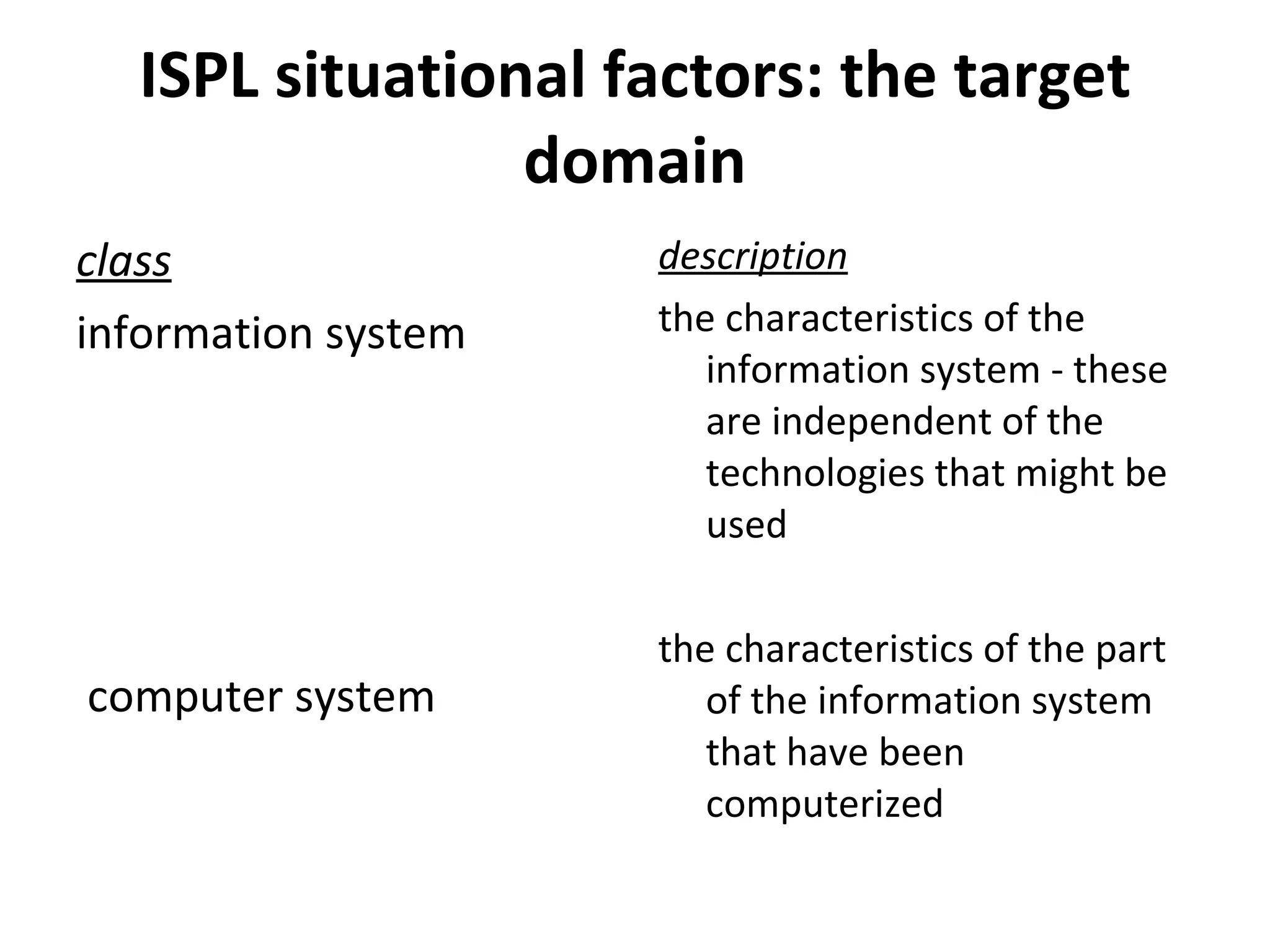 ISPL situational factors: the target domain

class

information system

computer system

description

the characteristics of the information system - these are independent of the technologies that might be used

the characteristics of the part of the information system that have been computerized